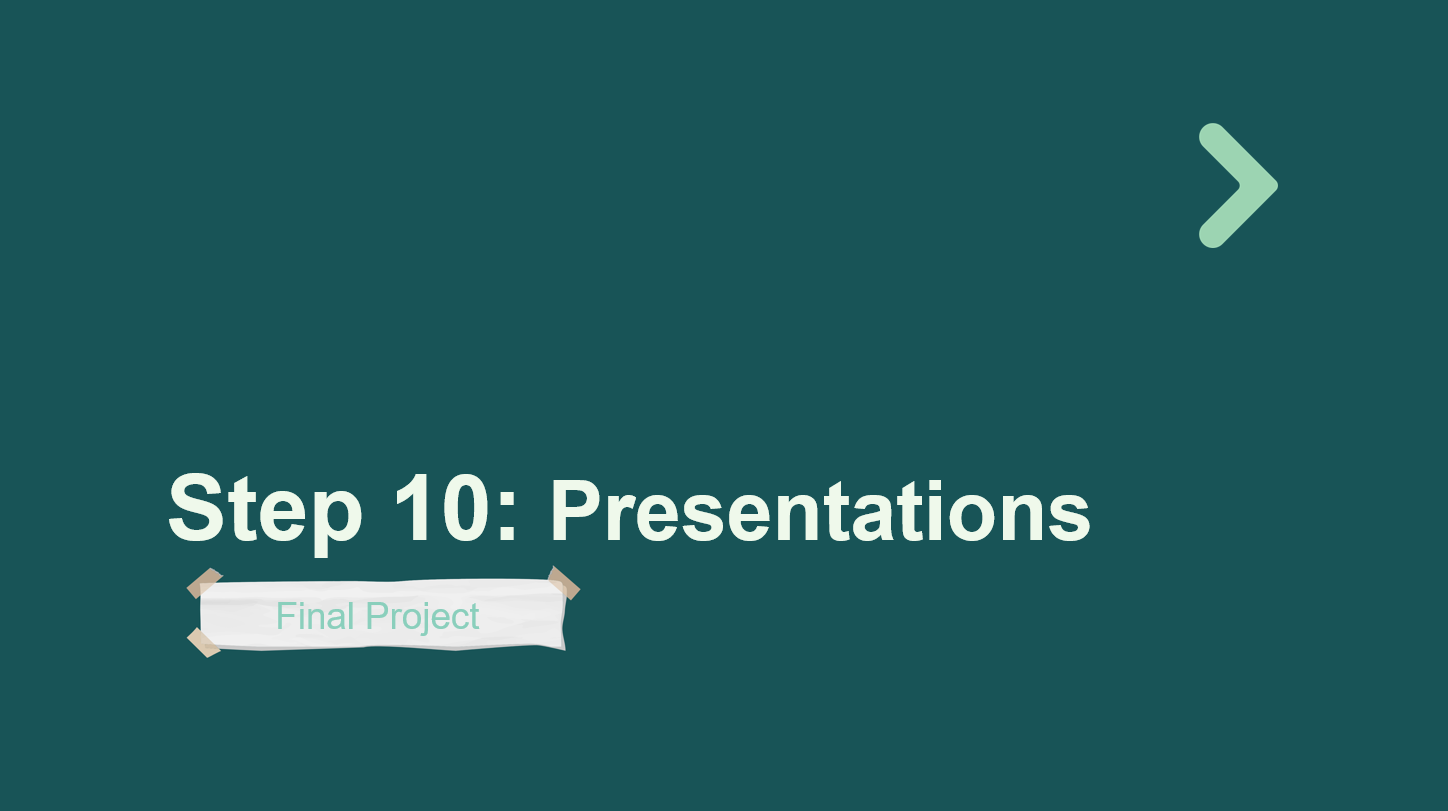 Step 10: Presentations

Final Project